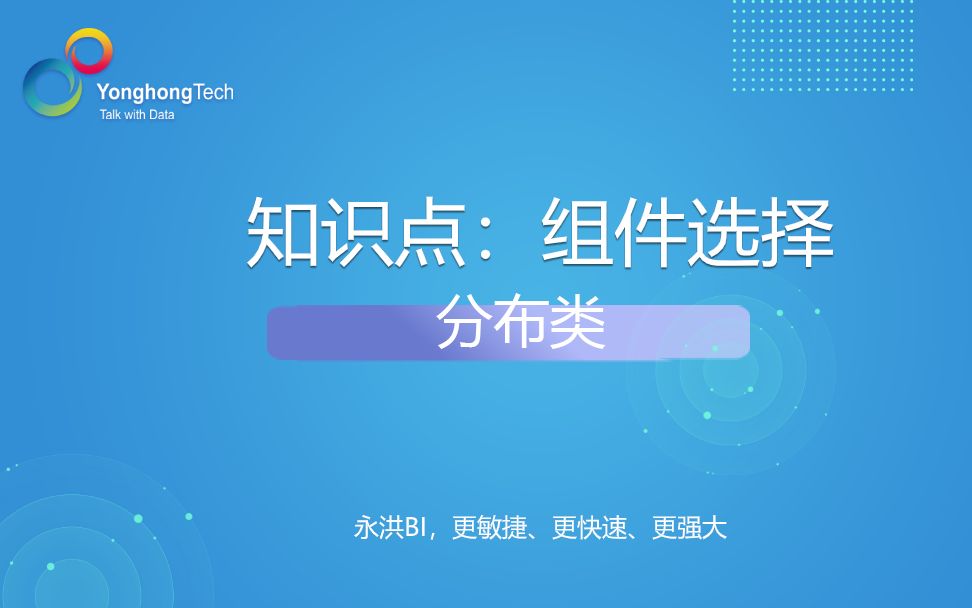 YonghongTech
Talk with Data

知识点：组件选择

分布类

永洪BI，更敏捷、更快速、更强大